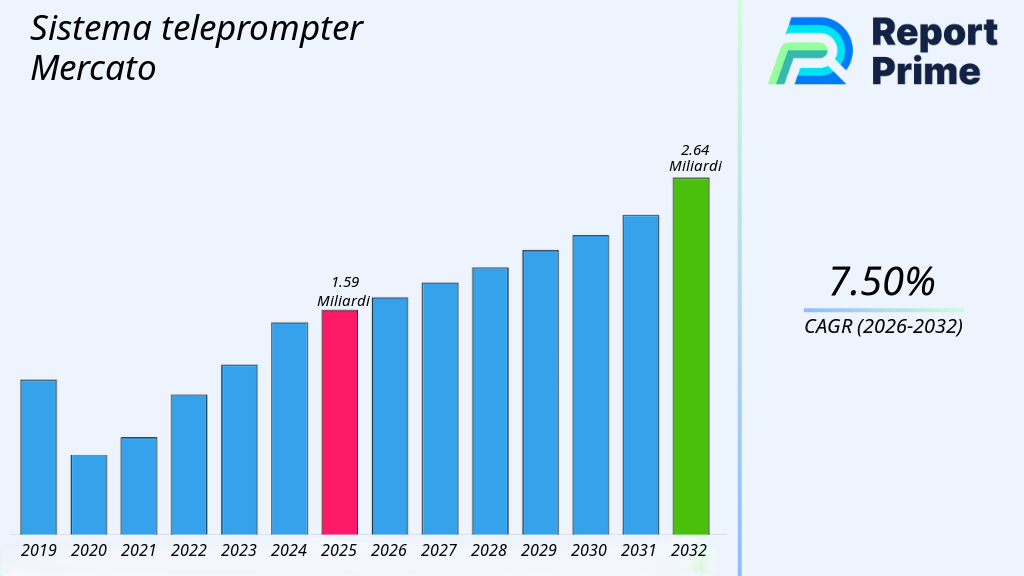 Sistema teleprompter Mercato

Report Prime

1.59 Miliardi

2.64 Miliardi

2019 2020 2021 2022 2023 2024 2025 2026 2027 2028 2029 2030 2031 2032

7.50%

CAGR (2026-2032)